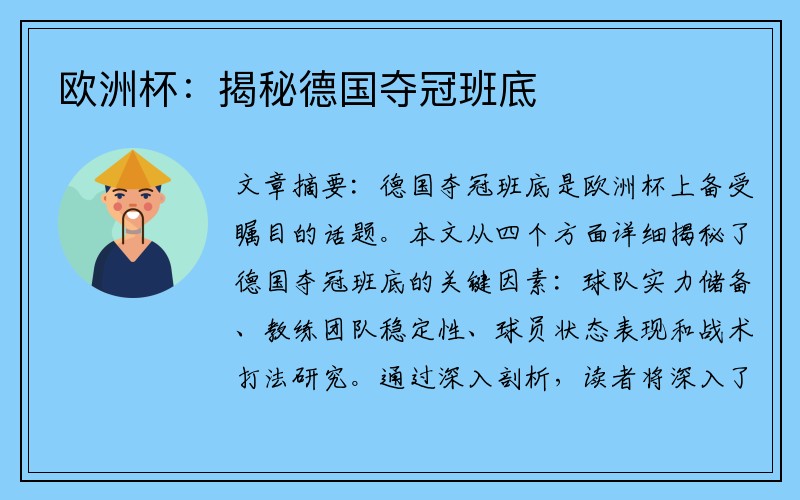 欧洲杯：揭秘德国夺冠班底

文章摘要：德国夺冠班底是欧洲杯上备受瞩目的话题。本文从四个方面详细揭秘了德国夺冠班底的关键因素：球队实力储备、教练团队稳定性、球员状态表现和战术打法研究。通过深入剖析，读者将深入了